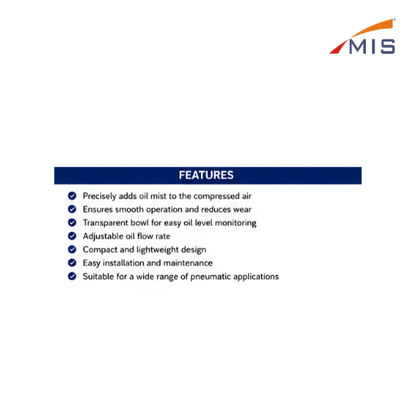 MIS

FEATURES

Precisely adds oil mist to the compressed air
Ensures smooth operation and reduces wear
Transparent bowl for easy oil level monitoring
Adjustable oil flow rate
Compact and lightweight design
Easy installation and maintenance
Suitable for a wide range of pneumatic applications